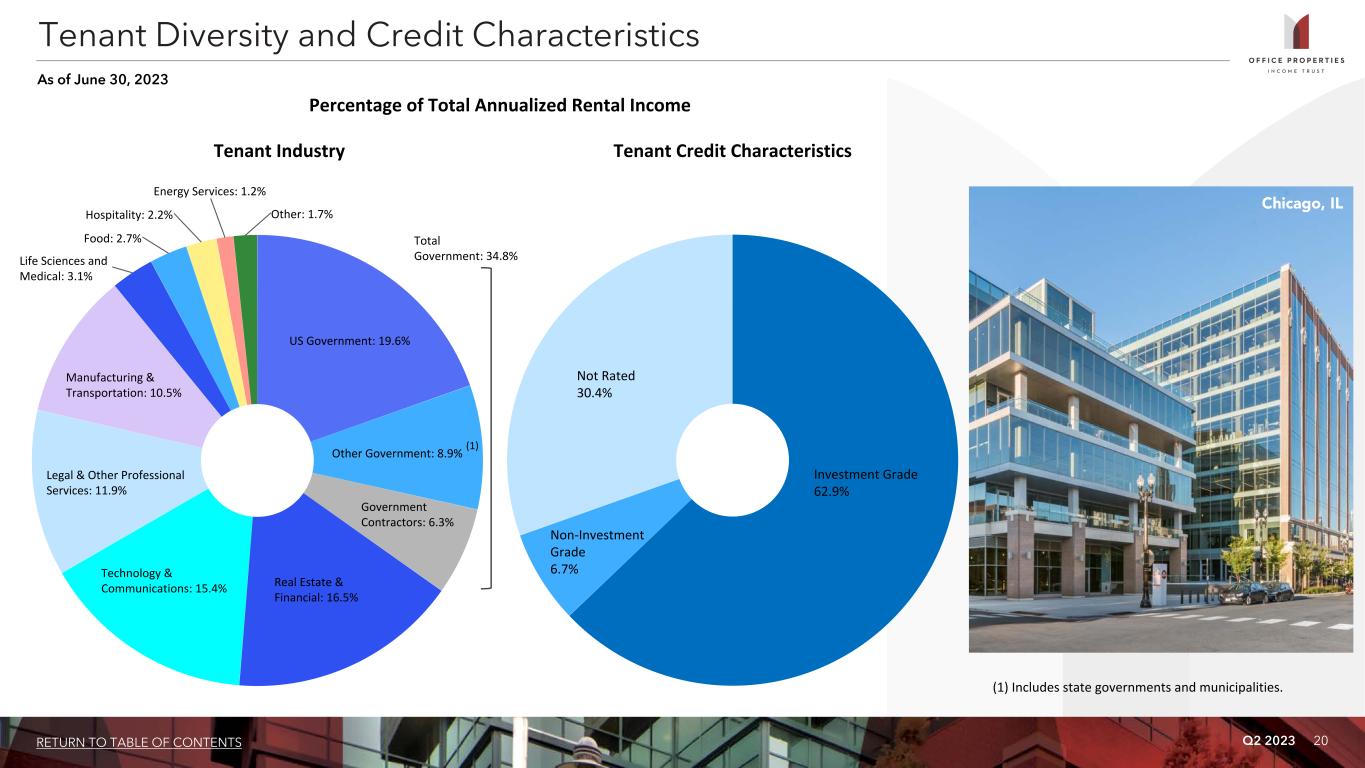 Tenant Diversity and Credit Characteristics

OFFICE PROPERTIES INCOME TRUST

As of June 30, 2023

Percentage of Total Annualized Rental Income

Tenant Industry

Energy Services: 1.2%
Hospitality: 2.2%
Other: 1.7%
Food: 2.7%
Life Sciences and Medical: 3.1%
Total Government: 34.8%
US Government: 19.6%
Manufacturing & Transportation: 10.5%
Other Government: 8.9% (1)
Legal & Other Professional Services: 11.9%
Government Contractors: 6.3%
Technology & Communications: 15.4%
Real Estate & Financial: 16.5%

Tenant Credit Characteristics

Not Rated 30.4%
Investment Grade 62.9%
Non-Investment Grade 6.7%

Chicago, IL

(1) Includes state governments and municipalities.

RETURN TO TABLE OF CONTENTS

Q2 2023 20